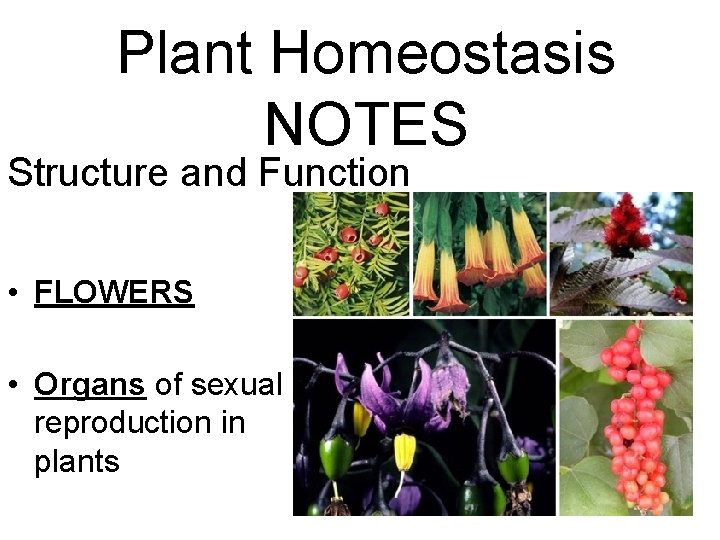 Plant Homeostasis NOTES

Structure and Function

• FLOWERS

• Organs of sexual reproduction in plants